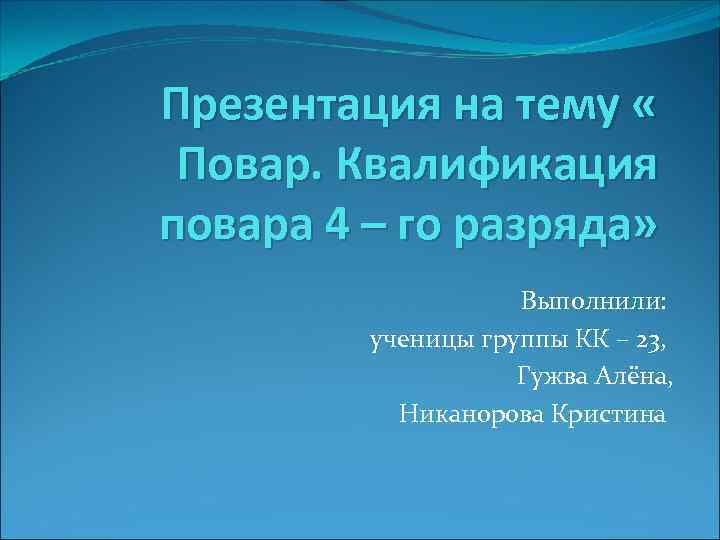 Презентация на тему « Повар. Квалификация повара 4 – го разряда»

Выполнили:
ученицы группы КК – 23,
Гужва Алёна,
Никанорова Кристина